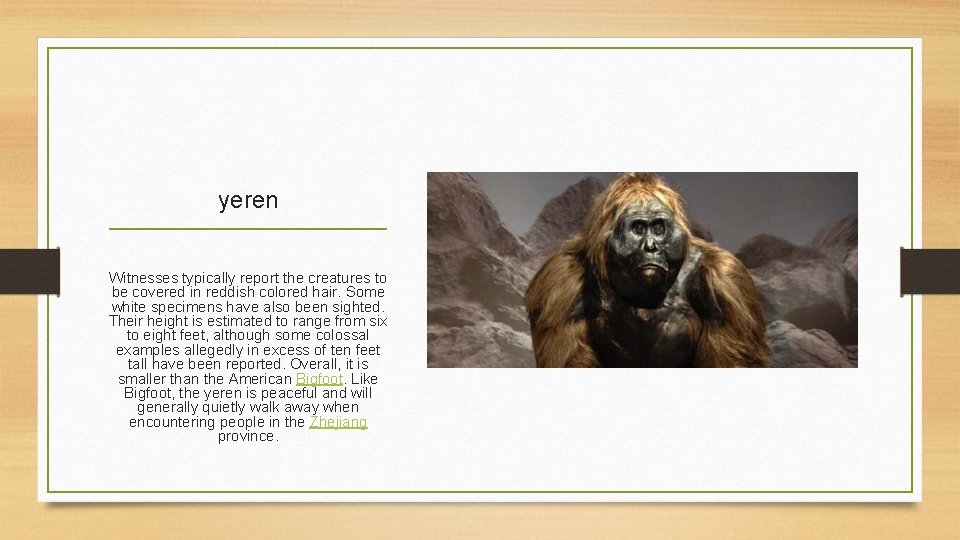 yeren

Witnesses typically report the creatures to be covered in reddish colored hair. Some white specimens have also been sighted. Their height is estimated to range from six to eight feet, although some colossal examples allegedly in excess of ten feet tall have been reported. Overall, it is smaller than the American Bigfoot. Like Bigfoot, the yeren is peaceful and will generally quietly walk away when encountering people in the Zhejiang province.